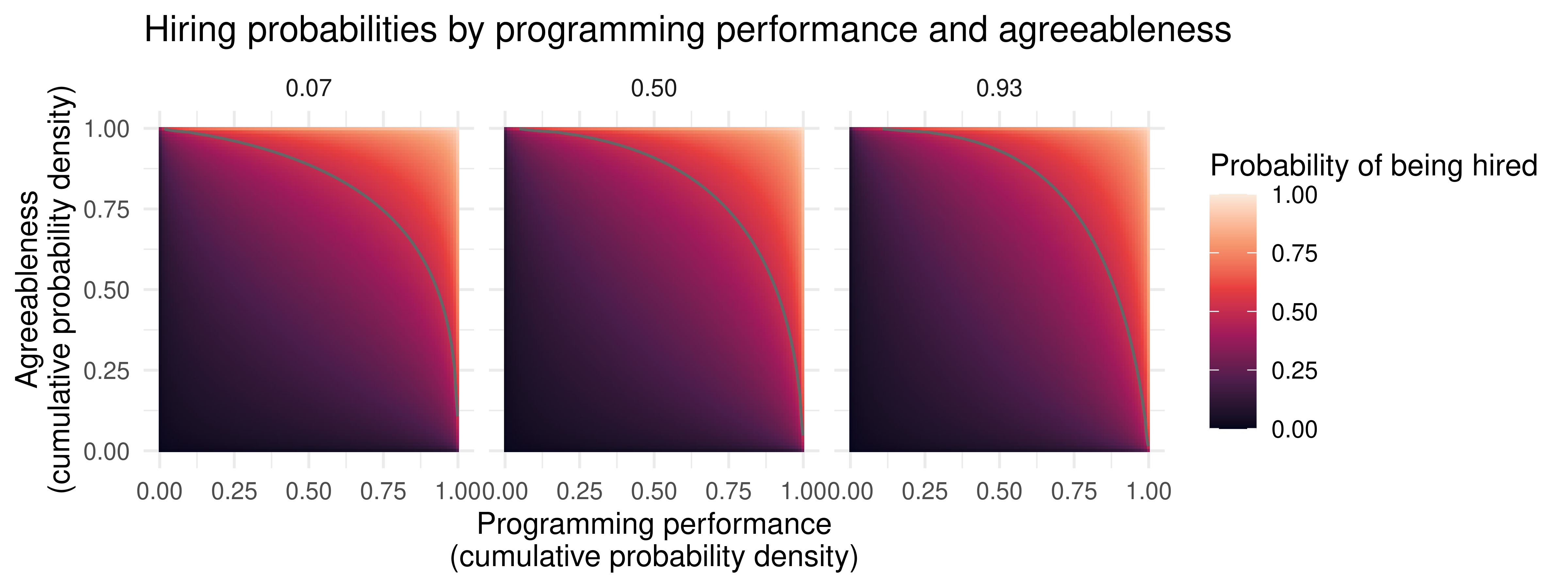 Hiring probabilities by programming performance and agreeableness

0.07

0.50

0.93

Agreeableness
(cumulative probability density)

1.00
0.75
0.50
0.25
0.00

0.00 0.25 0.50 0.75 1.00 0.00 0.25 0.50 0.75 1.00 0.00 0.25 0.50 0.75 1.00

Programming performance
(cumulative probability density)

Probability of being hired
1.00
0.75
0.50
0.25
0.00